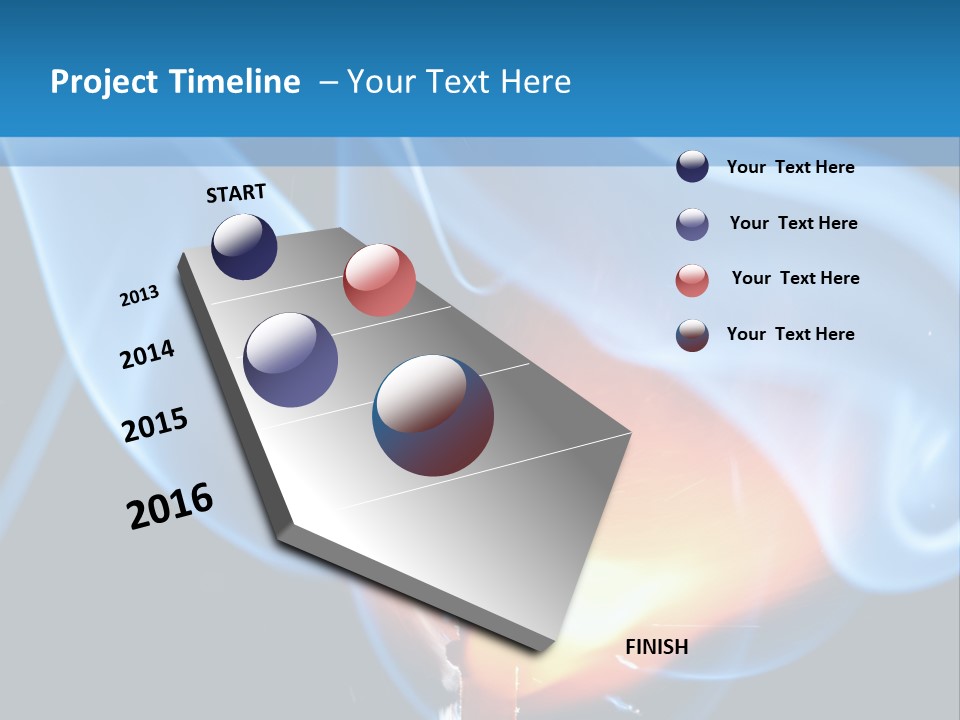 Project Timeline – Your Text Here

START

2013

2014

2015

2016

FINISH

Your Text Here

Your Text Here

Your Text Here

Your Text Here